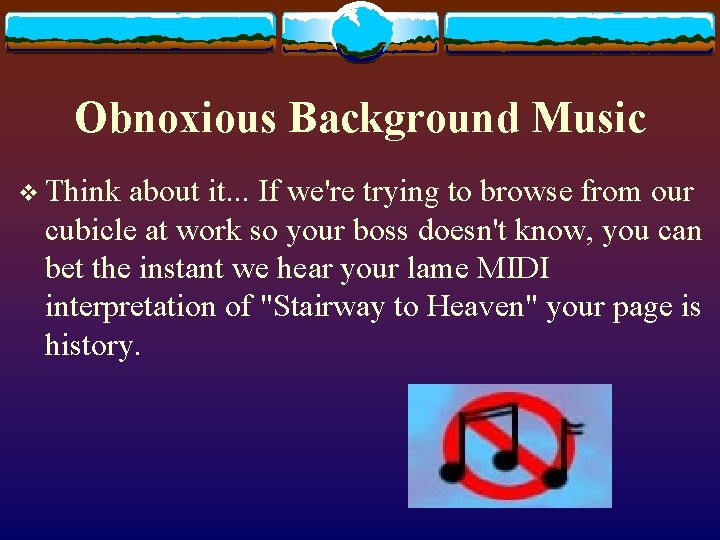 Obnoxious Background Music

❖ Think about it... If we're trying to browse from our cubicle at work so your boss doesn't know, you can bet the instant we hear your lame MIDI interpretation of "Stairway to Heaven" your page is history.